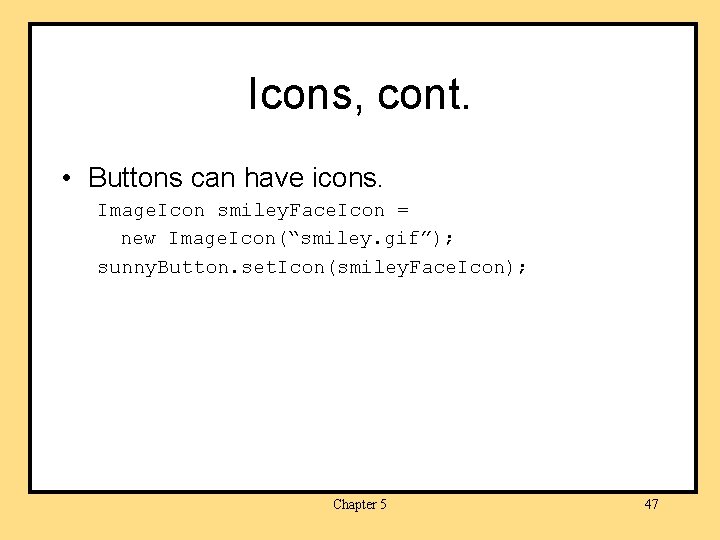 Icons, cont.

• Buttons can have icons.

ImageIcon smileyFaceIcon =
  new ImageIcon(“smiley.gif”);
sunnyButton.setIcon(smileyFaceIcon);

Chapter 5

47